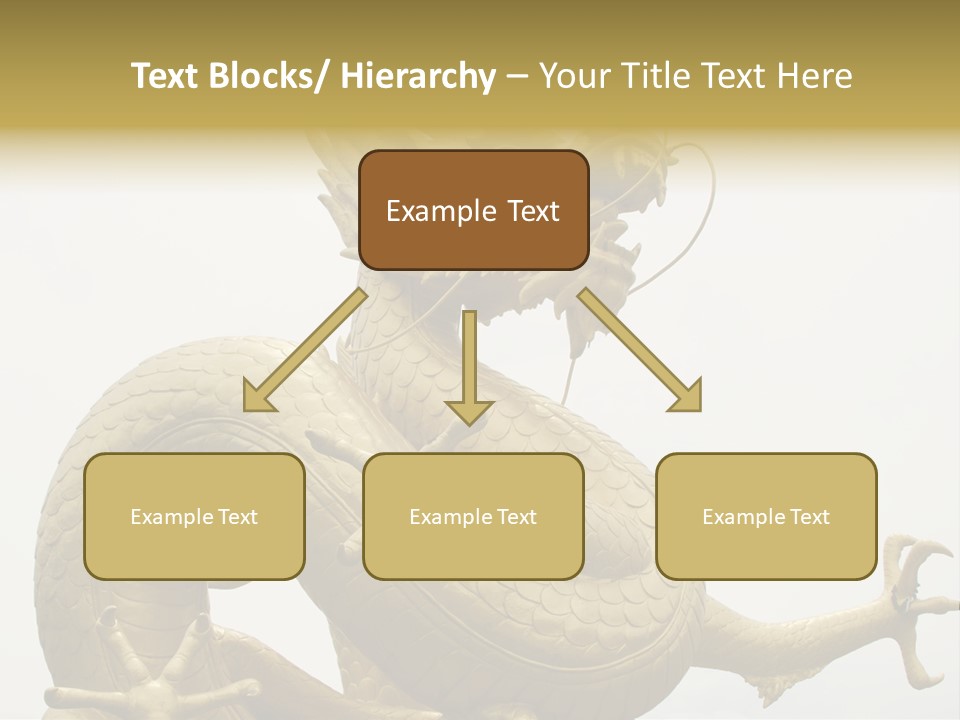 Text Blocks/ Hierarchy – Your Title Text Here

Example Text

Example Text

Example Text

Example Text